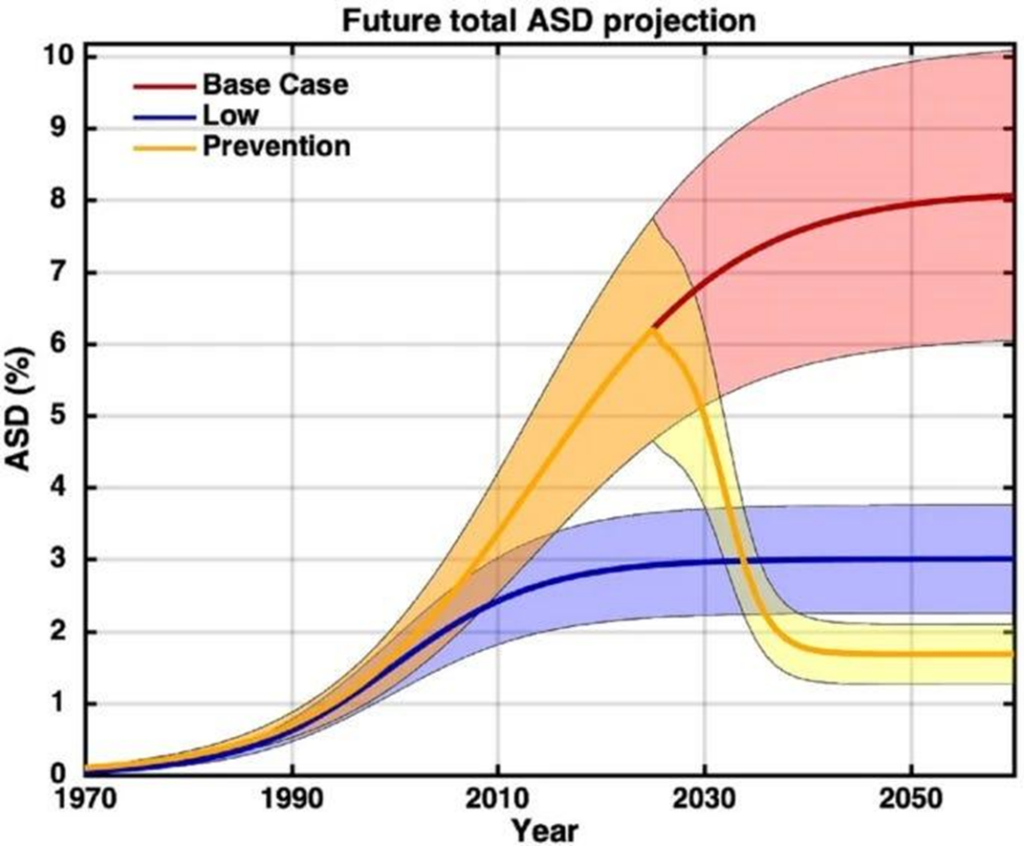 Future total ASD projection

Base Case
Low
Prevention

ASD (%)

10
9
8
7
6
5
4
3
2
1
0

1970
1990
2010
2030
2050

Year